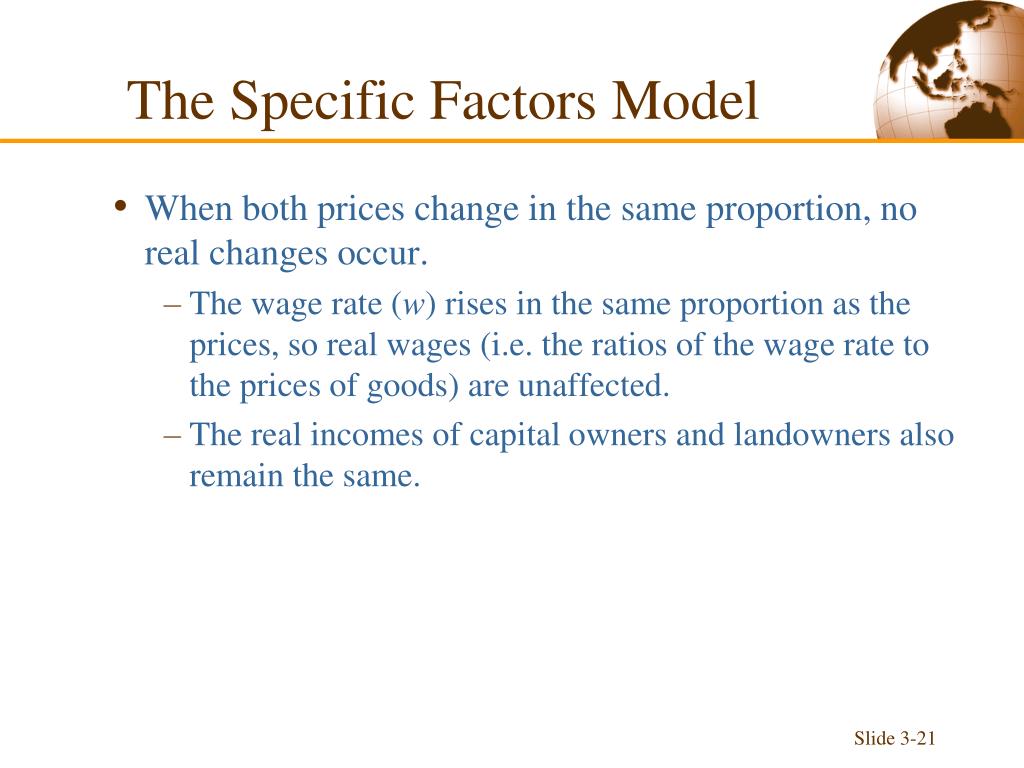 The Specific Factors Model

• When both prices change in the same proportion, no real changes occur.

– The wage rate ($w$) rises in the same proportion as the prices, so real wages (i.e. the ratios of the wage rate to the prices of goods) are unaffected.

– The real incomes of capital owners and landowners also remain the same.

Slide 3-21